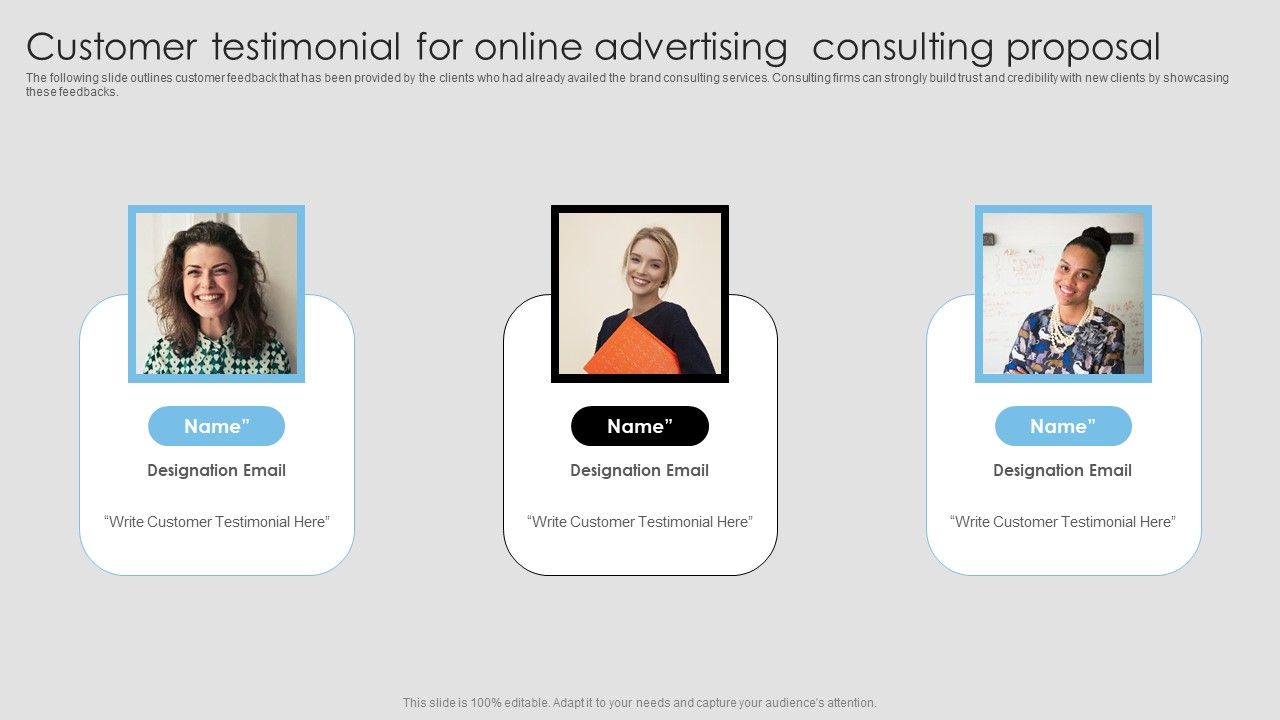 Customer testimonial for online advertising consulting proposal

The following slide outlines customer feedback that has been provided by the clients who had already availed the brand consulting services. Consulting firms can strongly build trust and credibility with new clients by showcasing these feedbacks.

Name”

Designation Email

“Write Customer Testimonial Here”

Name”

Designation Email

“Write Customer Testimonial Here”

Name”

Designation Email

“Write Customer Testimonial Here”

This slide is 100% editable. Adapt it to your needs and capture your audience's attention.